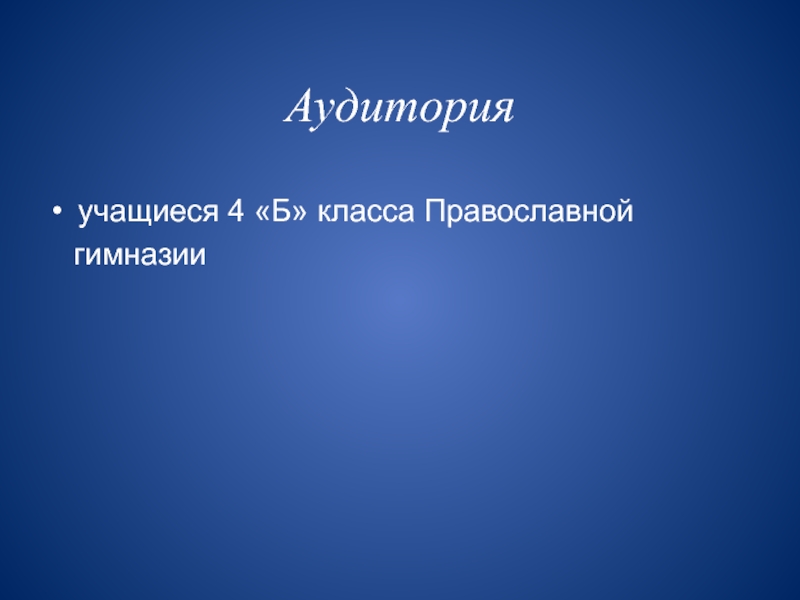 Аудитория

• учащиеся 4 «Б» класса Православной гимназии